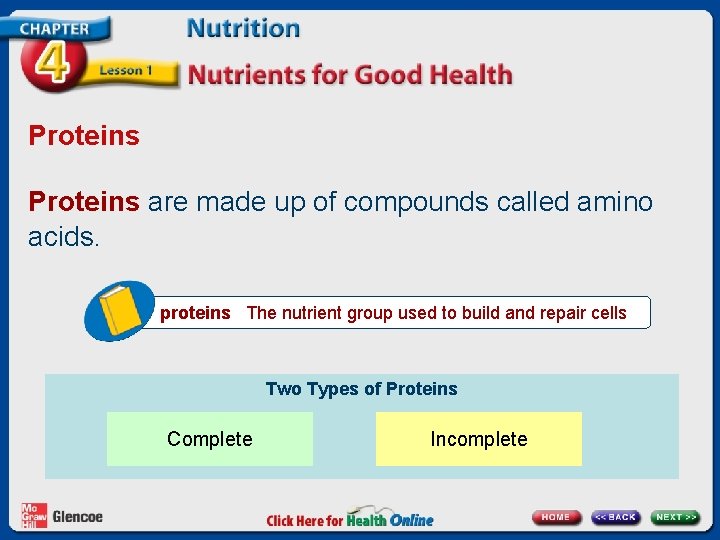 CHAPTER 4 Lesson 1

Nutrition

Nutrients for Good Health

Proteins

Proteins are made up of compounds called amino acids.

proteins The nutrient group used to build and repair cells

Two Types of Proteins

Complete

Incomplete

Mc Graw Hill Glencoe

Click Here for Health Online

HOME

<< BACK

NEXT >>